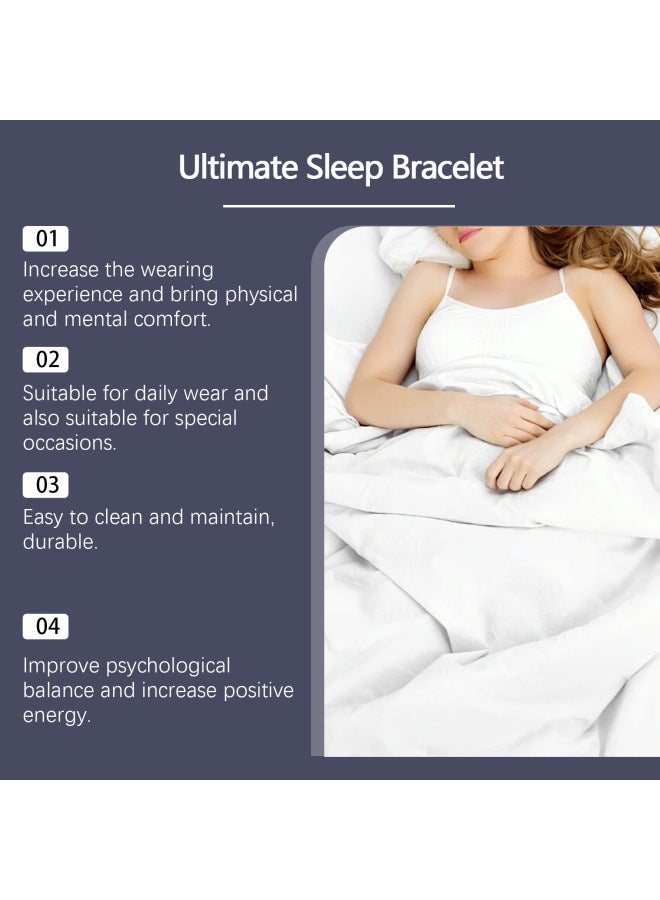 Ultimate Sleep Bracelet

01
Increase the wearing experience and bring physical and mental comfort.

02
Suitable for daily wear and also suitable for special occasions.

03
Easy to clean and maintain, durable.

04
Improve psychological balance and increase positive energy.